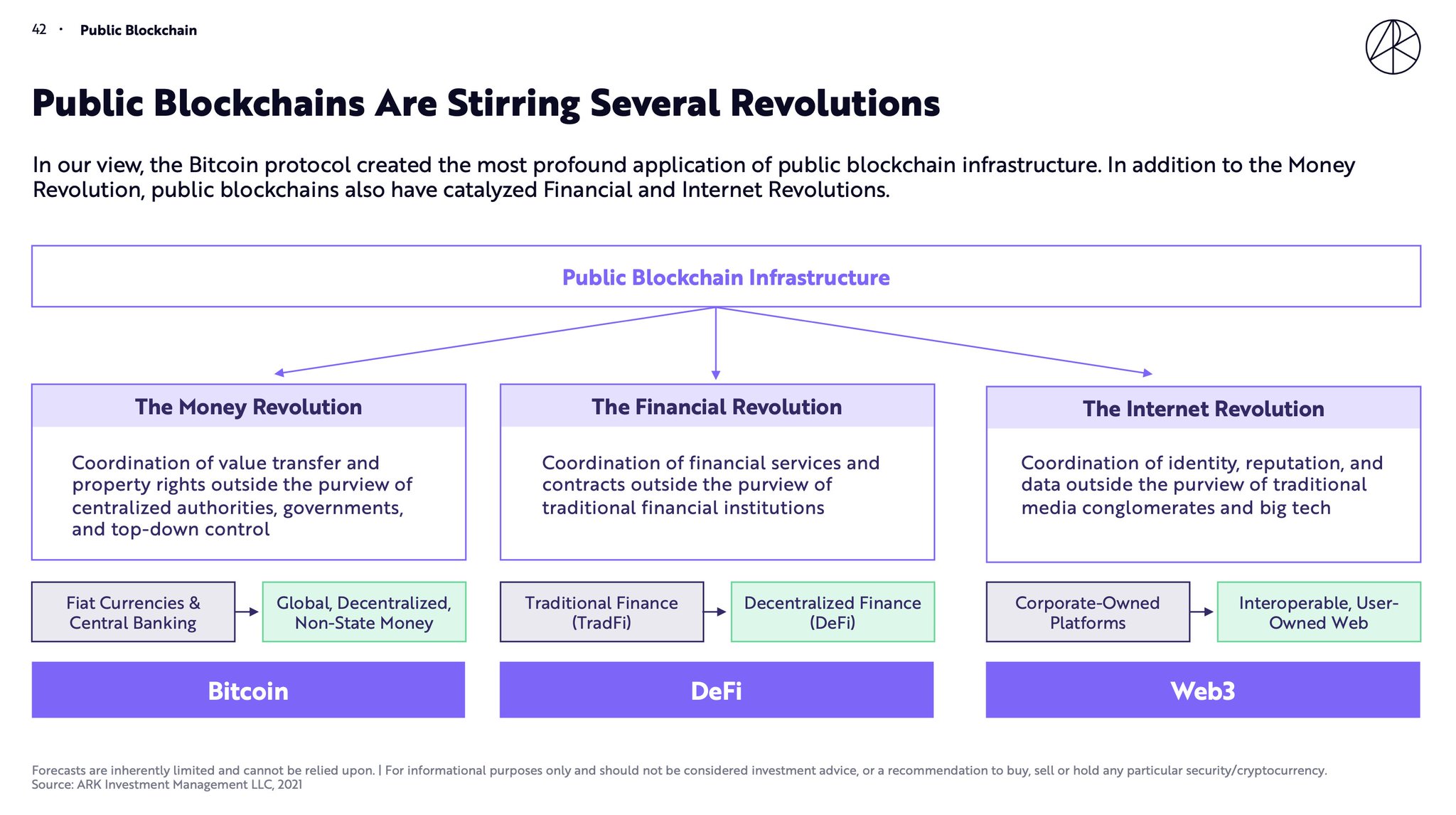 42 · Public Blockchain

Public Blockchains Are Stirring Several Revolutions

In our view, the Bitcoin protocol created the most profound application of public blockchain infrastructure. In addition to the Money Revolution, public blockchains also have catalyzed Financial and Internet Revolutions.

Public Blockchain Infrastructure

The Money Revolution

Coordination of value transfer and property rights outside the purview of centralized authorities, governments, and top-down control

Fiat Currencies & Central Banking

Global, Decentralized, Non-State Money

Bitcoin

The Financial Revolution

Coordination of financial services and contracts outside the purview of traditional financial institutions

Traditional Finance (TradFi)

Decentralized Finance (DeFi)

DeFi

The Internet Revolution

Coordination of identity, reputation, and data outside the purview of traditional media conglomerates and big tech

Corporate-Owned Platforms

Interoperable, User-Owned Web

Web3

Forecasts are inherently limited and cannot be relied upon. | For informational purposes only and should not be considered investment advice, or a recommendation to buy, sell or hold any particular security/cryptocurrency.
Source: ARK Investment Management LLC, 2021